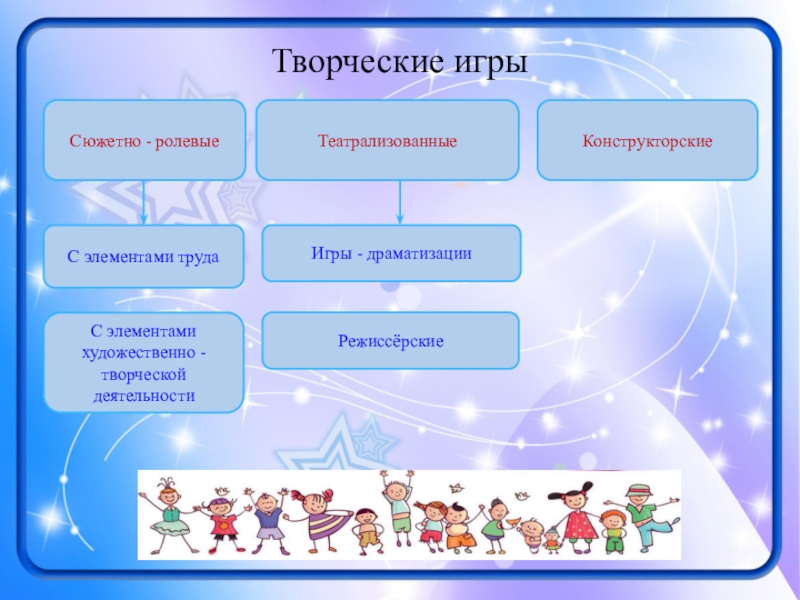 Творческие игры

Сюжетно - ролевые

Театрализованные

Конструкторские

С элементами труда

Игры - драматизации

С элементами художественно - творческой деятельности

Режиссёрские